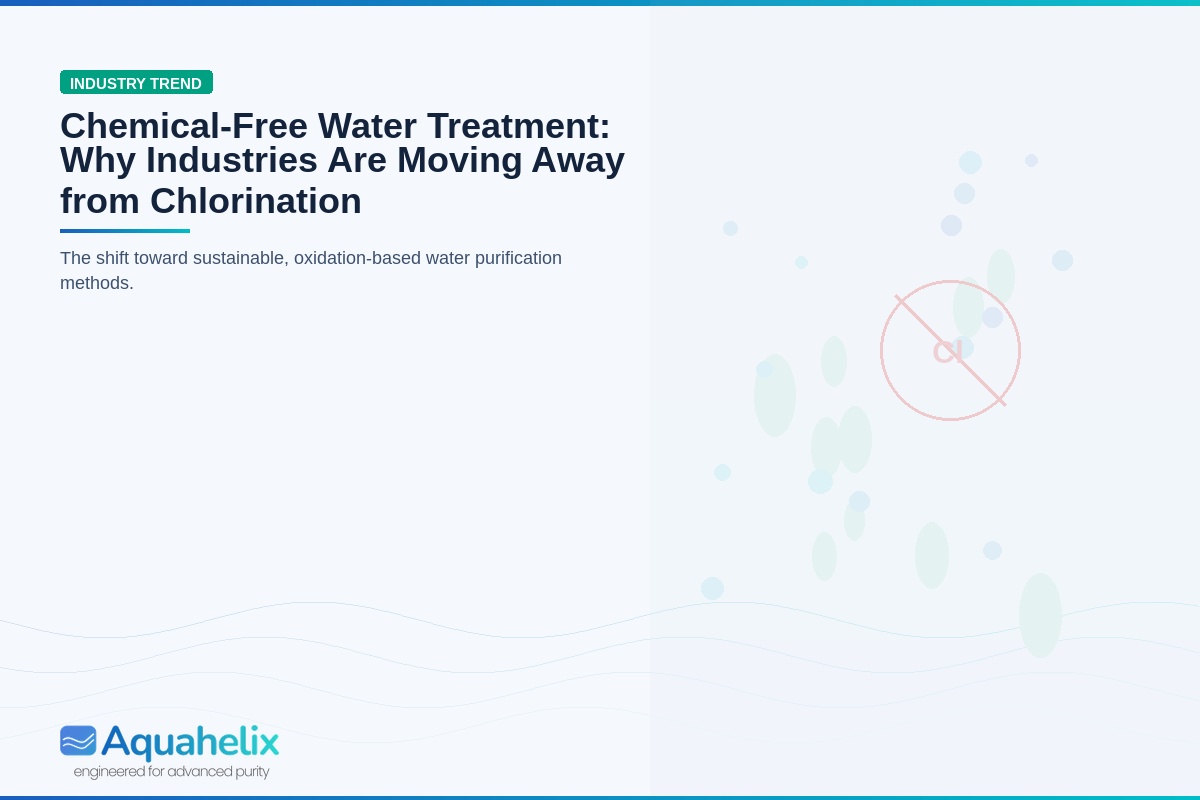 INDUSTRY TREND

Chemical-Free Water Treatment: Why Industries Are Moving Away from Chlorination

The shift toward sustainable, oxidation-based water purification methods.

Cl

Aquahelix
engineered for advanced purity